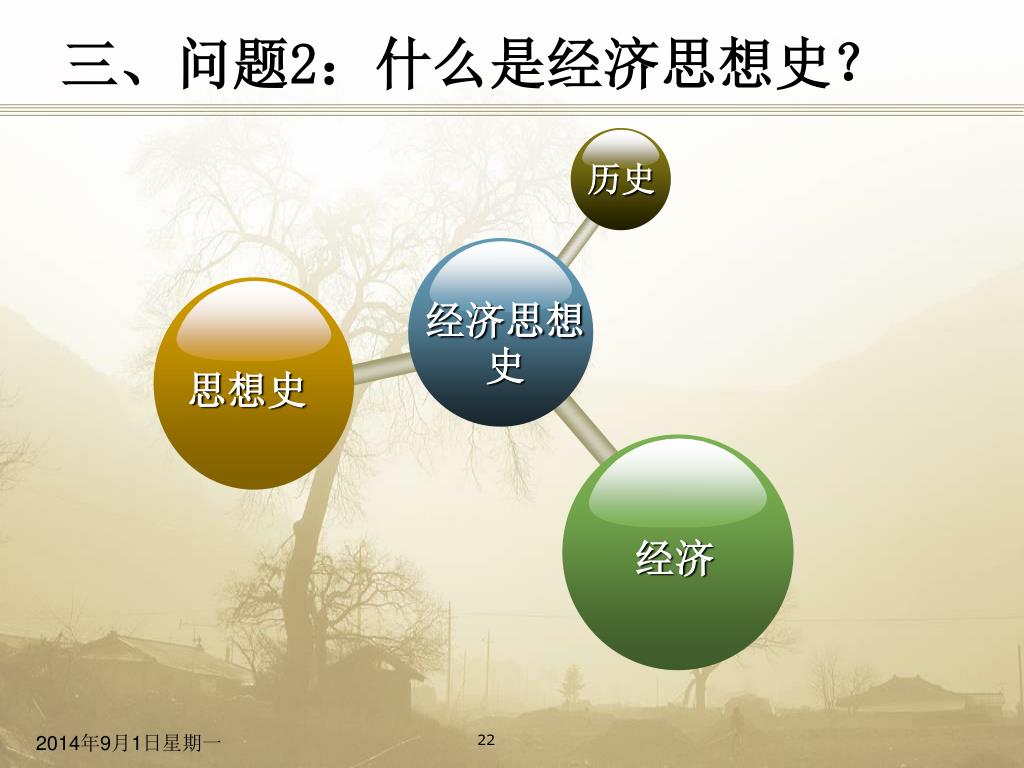 三、问题2：什么是经济思想史？

历史

经济思想史

思想史

经济

2014年9月1日星期一

22